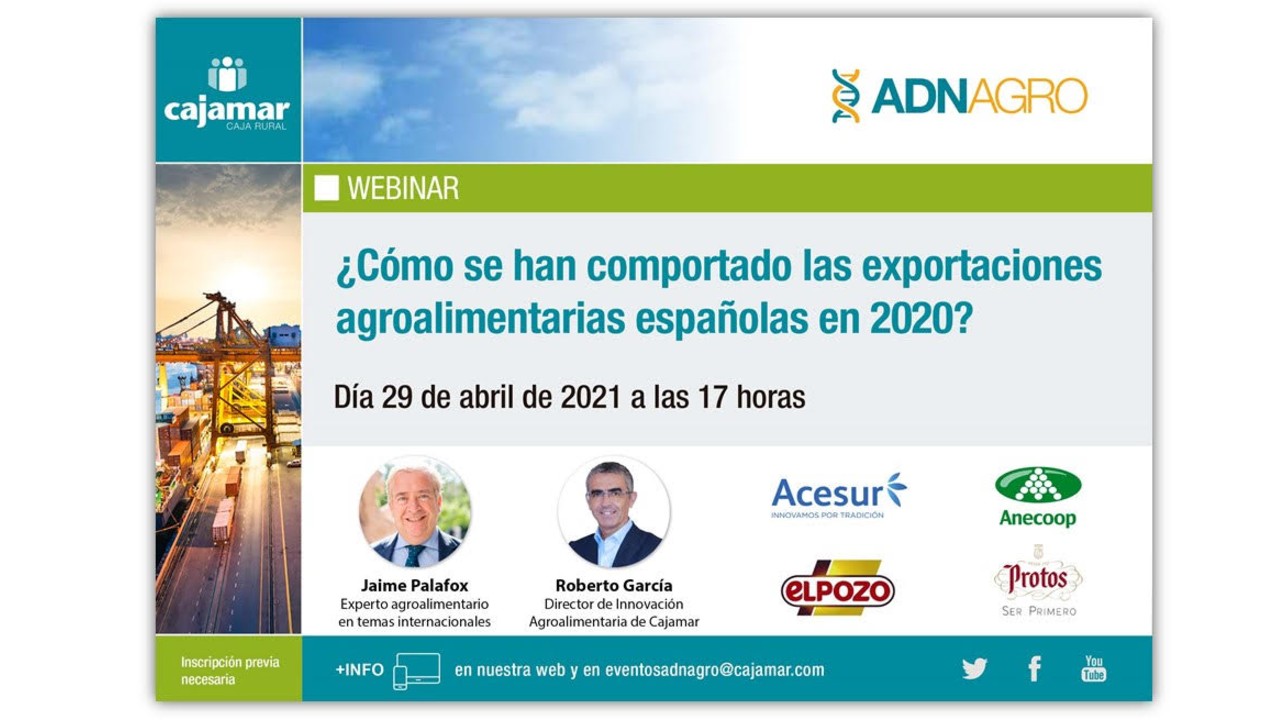 cajamar
CAJA RURAL

ADNAGRO

WEBINAR

¿Cómo se han comportado las exportaciones agroalimentarias españolas en 2020?

Día 29 de abril de 2021 a las 17 horas

Jaime Palafox
Experto agroalimentario en temas internacionales

Roberto García
Director de Innovación Agroalimentaria de Cajamar

Acesur
INNOVAMOS POR TRADICIÓN

Anecoop

ELPOZO

Protos
SER PRIMERO

Inscripción previa necesaria

+INFO en nuestra web y en eventosadnagro@cajamar.com

You Tube